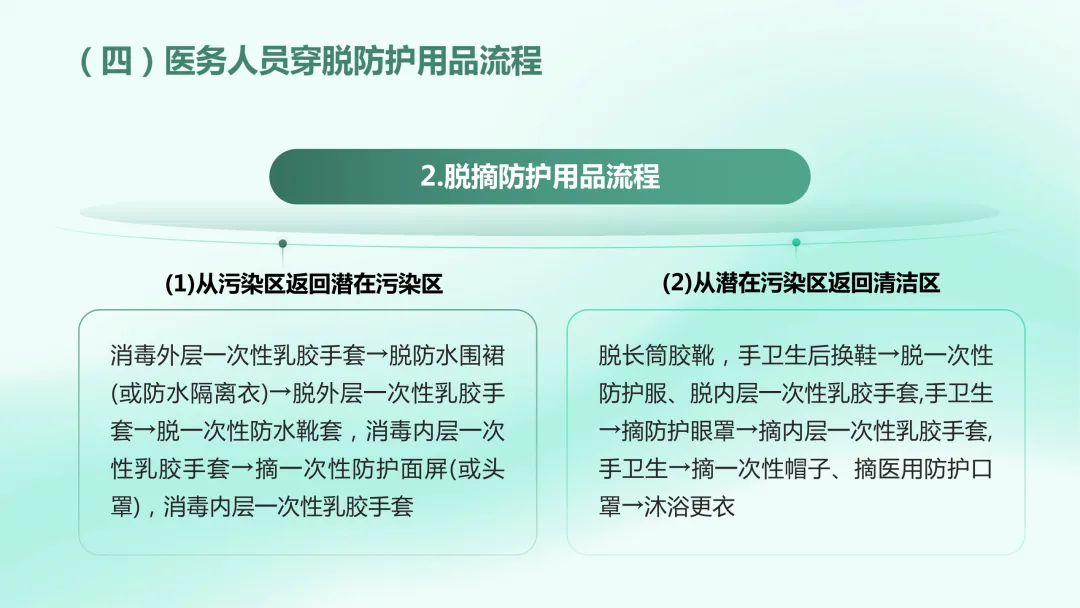 （四）医务人员穿脱防护用品流程

2.脱摘防护用品流程

(1)从污染区返回潜在污染区

消毒外层一次性乳胶手套→脱防水围裙(或防水隔离衣)→脱外层一次性乳胶手套→脱一次性防水靴套，消毒内层一次性乳胶手套→摘一次性防护面屏(或头罩)，消毒内层一次性乳胶手套

(2)从潜在污染区返回清洁区

脱长筒胶靴，手卫生后换鞋→脱一次性防护服、脱内层一次性乳胶手套,手卫生→摘防护眼罩→摘内层一次性乳胶手套,手卫生→摘一次性帽子、摘医用防护口罩→沐浴更衣